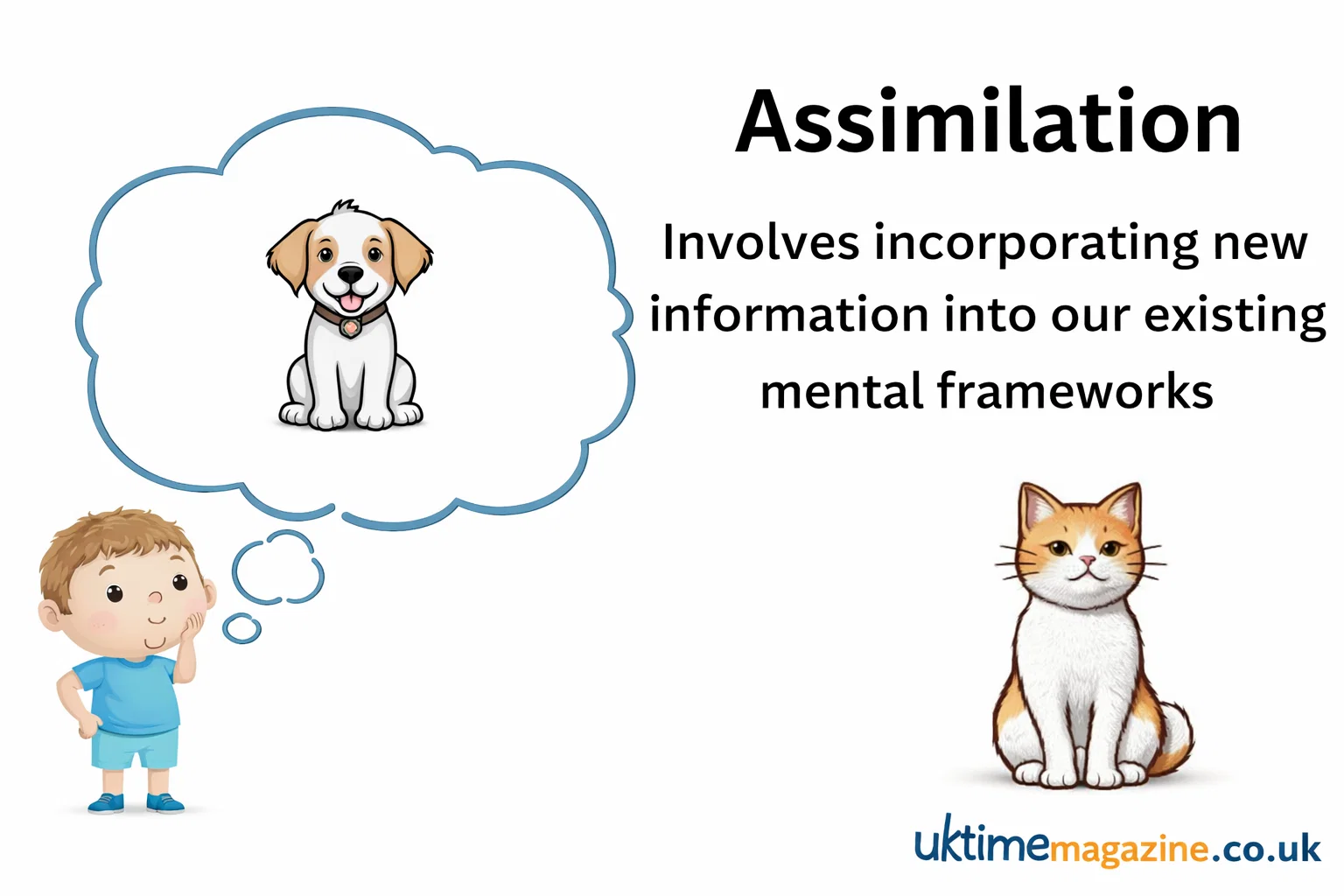 Assimilation

Involves incorporating new information into our existing mental frameworks

uktimemagazine.co.uk